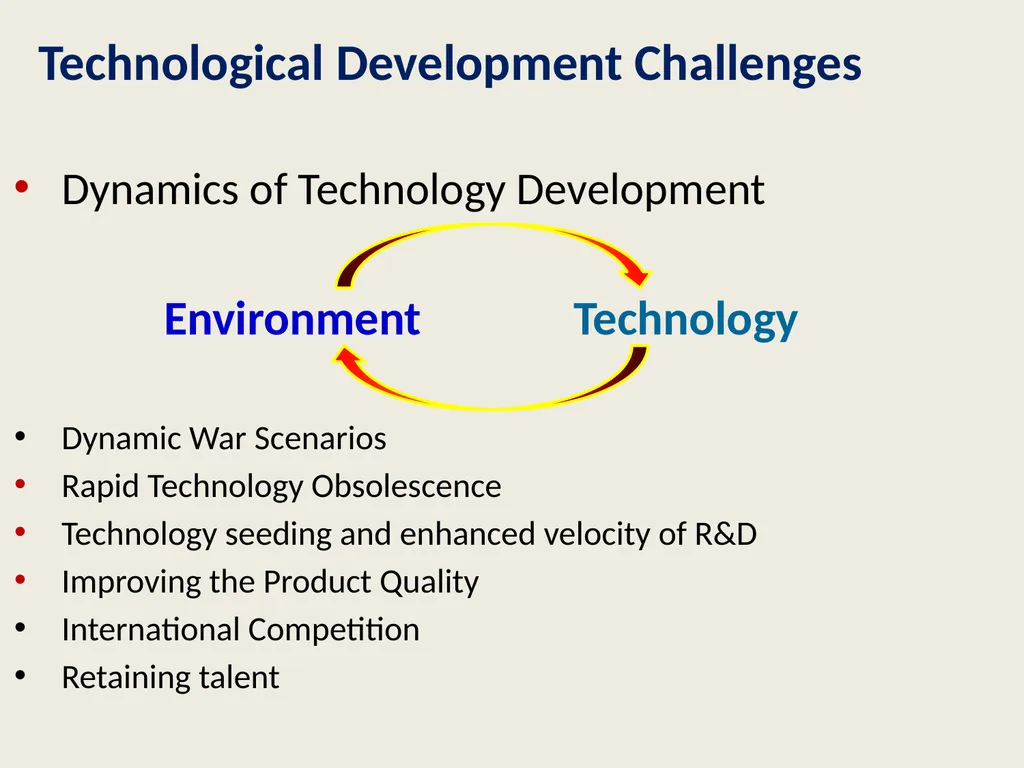 Technological Development Challenges

• Dynamics of Technology Development

Environment Technology

• Dynamic War Scenarios
• Rapid Technology Obsolescence
• Technology seeding and enhanced velocity of R&D
• Improving the Product Quality
• International Competition
• Retaining talent